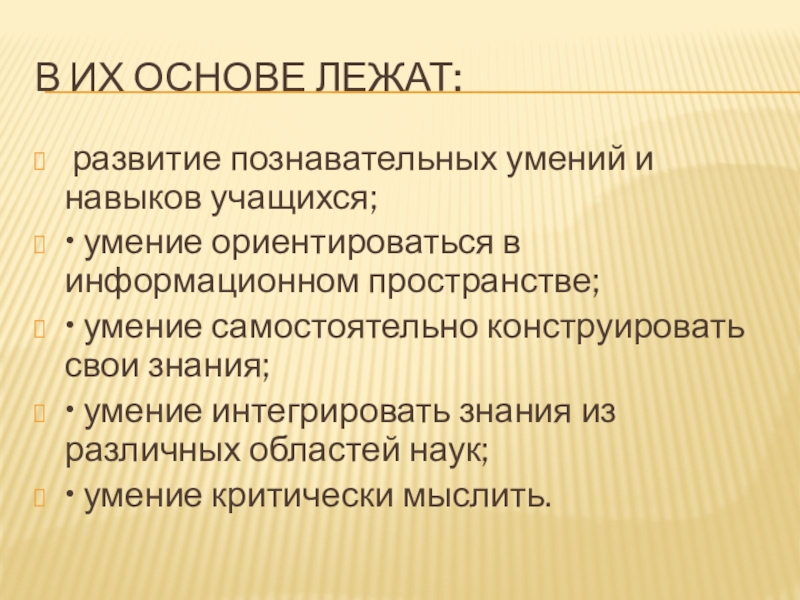 В ИХ ОСНОВЕ ЛЕЖАТ:

развитие познавательных умений и навыков учащихся;

• умение ориентироваться в информационном пространстве;

• умение самостоятельно конструировать свои знания;

• умение интегрировать знания из различных областей наук;

• умение критически мыслить.